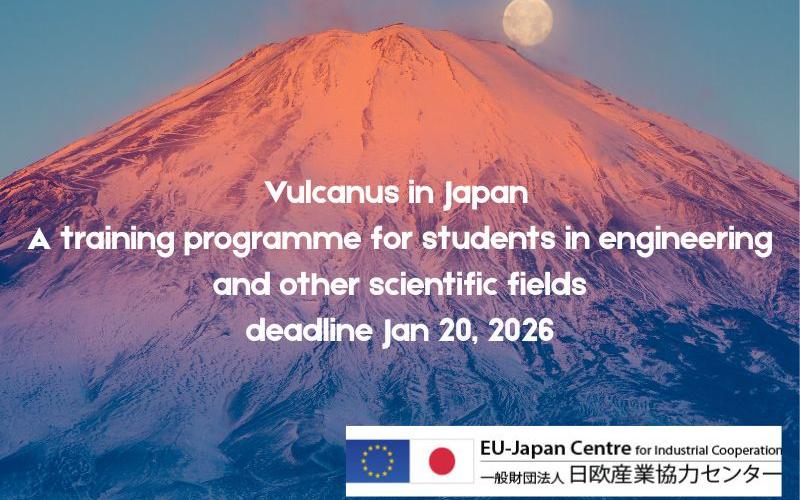 Vulcanus in Japan
A training programme for students in engineering and other scientific fields
deadline Jan 20, 2026

EU-Japan Centre for Industrial Cooperation
一般財団法人 日欧産業協力センター